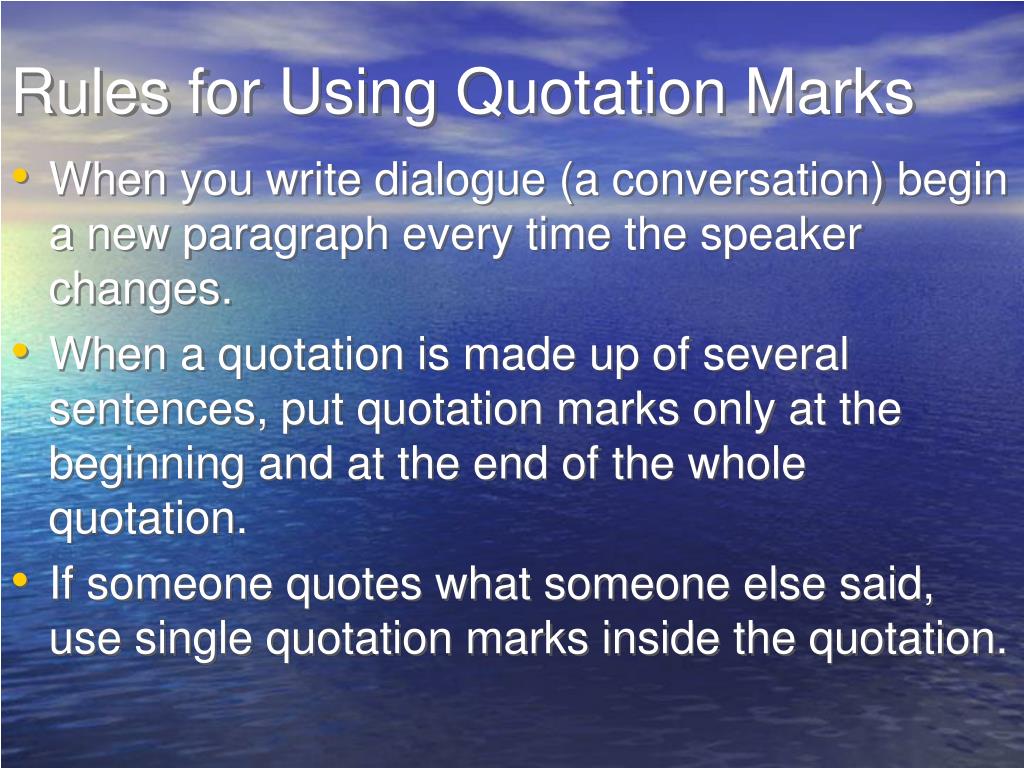 Rules for Using Quotation Marks

• When you write dialogue (a conversation) begin a new paragraph every time the speaker changes.
• When a quotation is made up of several sentences, put quotation marks only at the beginning and at the end of the whole quotation.
• If someone quotes what someone else said, use single quotation marks inside the quotation.